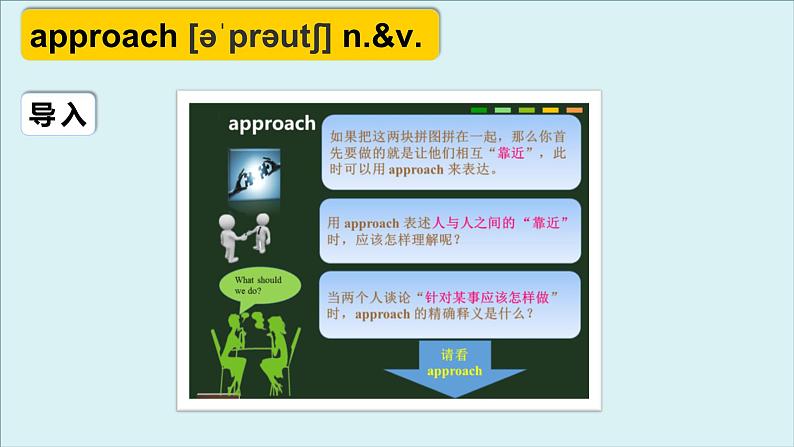 approach [əˈprəutʃ] n.&v.

导入

approach

如果把这两块拼图拼在一起，那么你首先要做的就是让他们相互“靠近”，此时可以用 approach 来表达。

用 approach 表述人与人之间的“靠近”时，应该怎样理解呢？

What should we do?

当两个人谈论“针对某事应该怎样做”时，approach 的精确释义是什么？

请看 approach